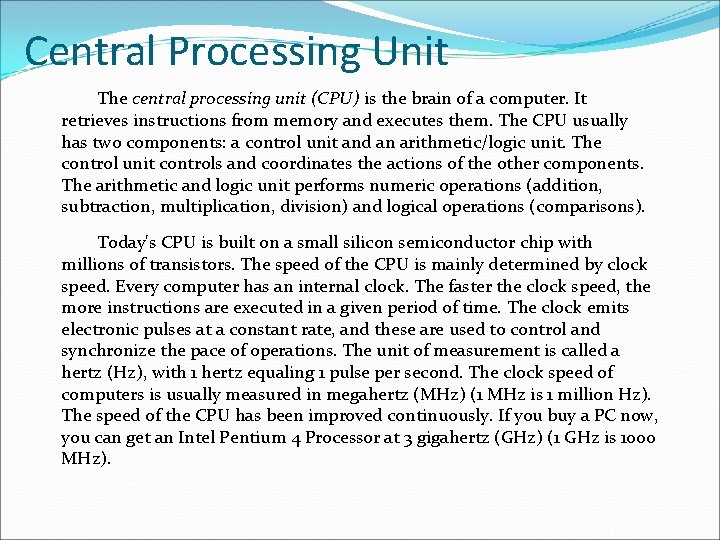 Central Processing Unit

The central processing unit (CPU) is the brain of a computer. It retrieves instructions from memory and executes them. The CPU usually has two components: a control unit and an arithmetic/logic unit. The control unit controls and coordinates the actions of the other components. The arithmetic and logic unit performs numeric operations (addition, subtraction, multiplication, division) and logical operations (comparisons).

Today's CPU is built on a small silicon semiconductor chip with millions of transistors. The speed of the CPU is mainly determined by clock speed. Every computer has an internal clock. The faster the clock speed, the more instructions are executed in a given period of time. The clock emits electronic pulses at a constant rate, and these are used to control and synchronize the pace of operations. The unit of measurement is called a hertz (Hz), with 1 hertz equaling 1 pulse per second. The clock speed of computers is usually measured in megahertz (MHz) (1 MHz is 1 million Hz). The speed of the CPU has been improved continuously. If you buy a PC now, you can get an Intel Pentium 4 Processor at 3 gigahertz (GHz) (1 GHz is 1000 MHz).